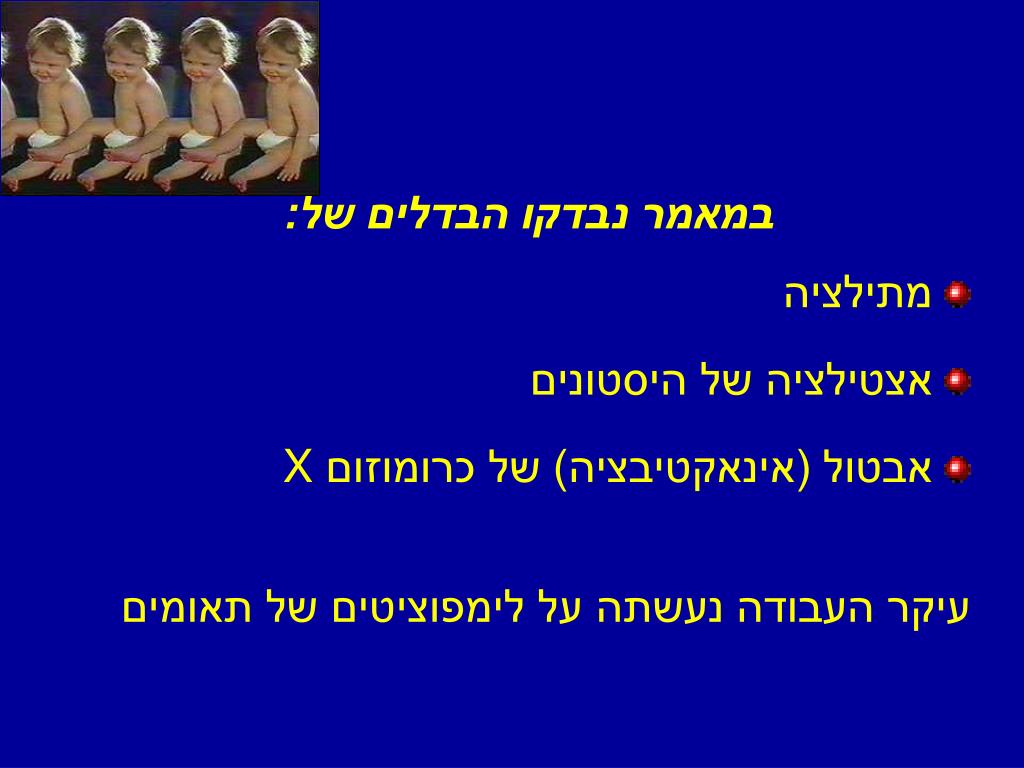 במאמר נבדקו הבדלים של:

מתילציה

אצטילציה של היסטונים

אבטול (אינאקטיבציה) של כרומוזום X

עיקר העבודה נעשתה על לימפוציטים של תאומים